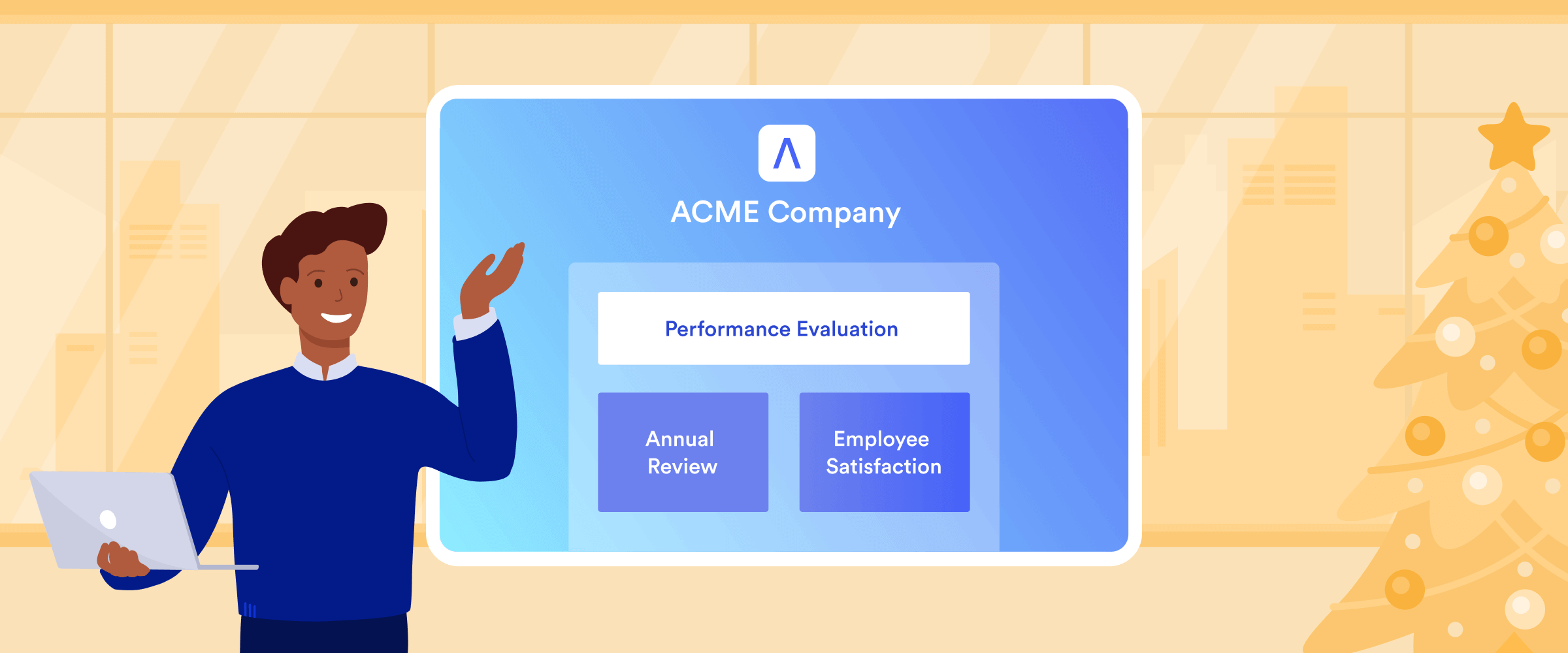 ACME Company

Performance Evaluation

Annual Review

Employee Satisfaction